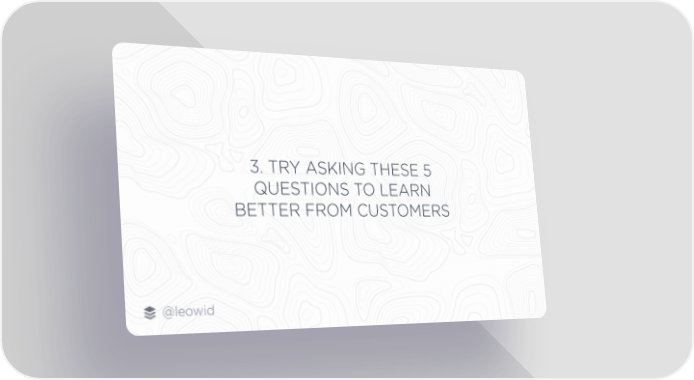 3. TRY ASKING THESE 5 QUESTIONS TO LEARN BETTER FROM CUSTOMERS

@leowid